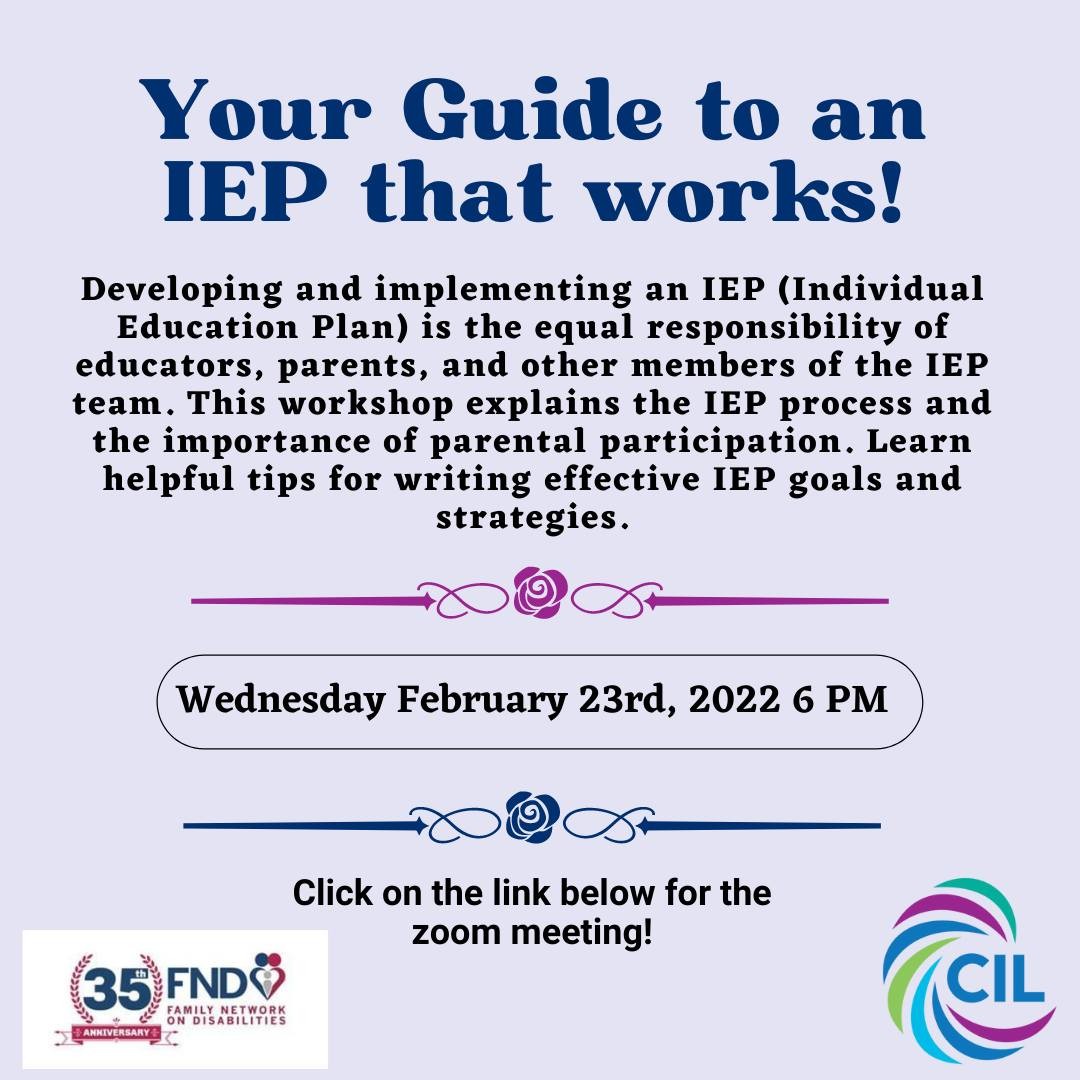 Your Guide to an IEP that works!

Developing and implementing an IEP (Individual Education Plan) is the equal responsibility of educators, parents, and other members of the IEP team. This workshop explains the IEP process and the importance of parental participation. Learn helpful tips for writing effective IEP goals and strategies.

Wednesday February 23rd, 2022 6 PM

Click on the link below for the zoom meeting!

35th ANNIVERSARY FND FAMILY NETWORK ON DISABILITIES

CIL